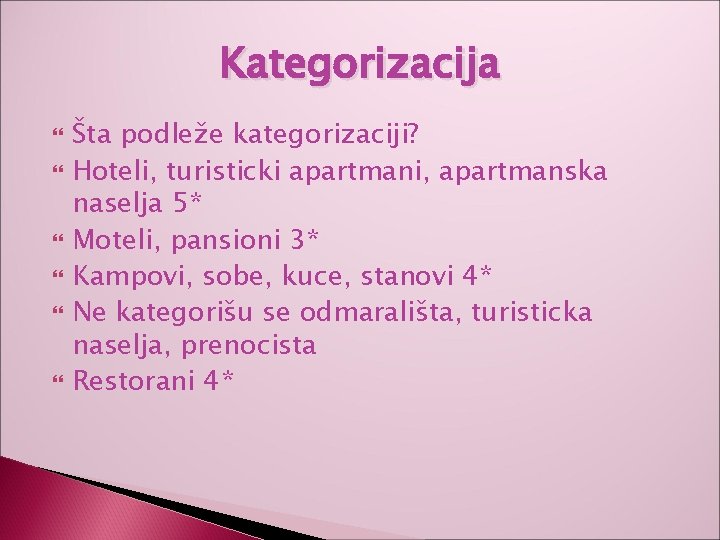 Kategorizacija

Šta podleže kategorizaciji?

Hoteli, turisticki apartmani, apartmanska naselja 5*

Moteli, pansioni 3*

Kampovi, sobe, kuce, stanovi 4*

Ne kategorišu se odmarališta, turisticka naselja, prenocista

Restorani 4*